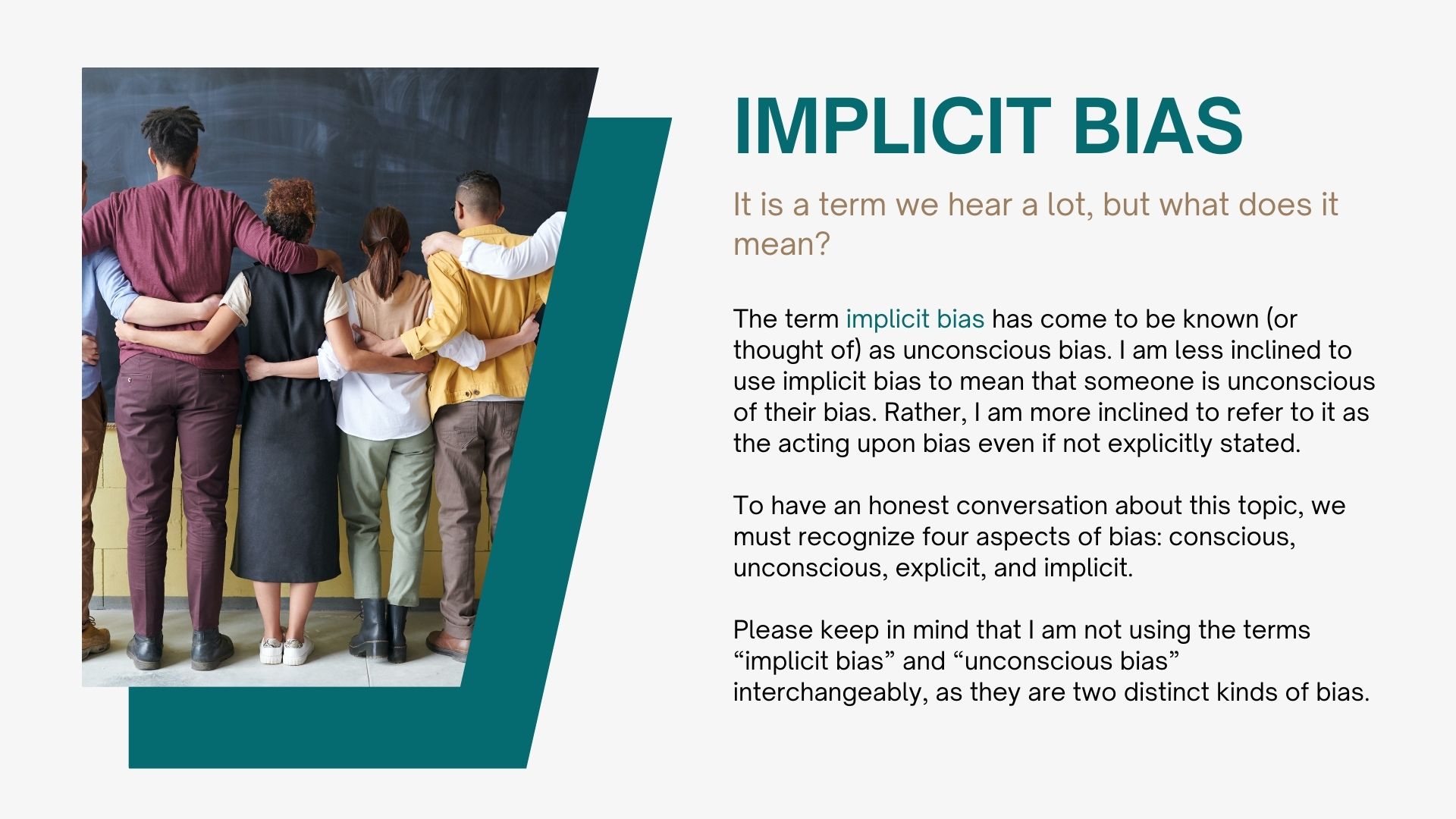 IMPLICIT BIAS

It is a term we hear a lot, but what does it mean?

The term implicit bias has come to be known (or thought of) as unconscious bias. I am less inclined to use implicit bias to mean that someone is unconscious of their bias. Rather, I am more inclined to refer to it as the acting upon bias even if not explicitly stated.

To have an honest conversation about this topic, we must recognize four aspects of bias: conscious, unconscious, explicit, and implicit.

Please keep in mind that I am not using the terms “implicit bias” and “unconscious bias” interchangeably, as they are two distinct kinds of bias.